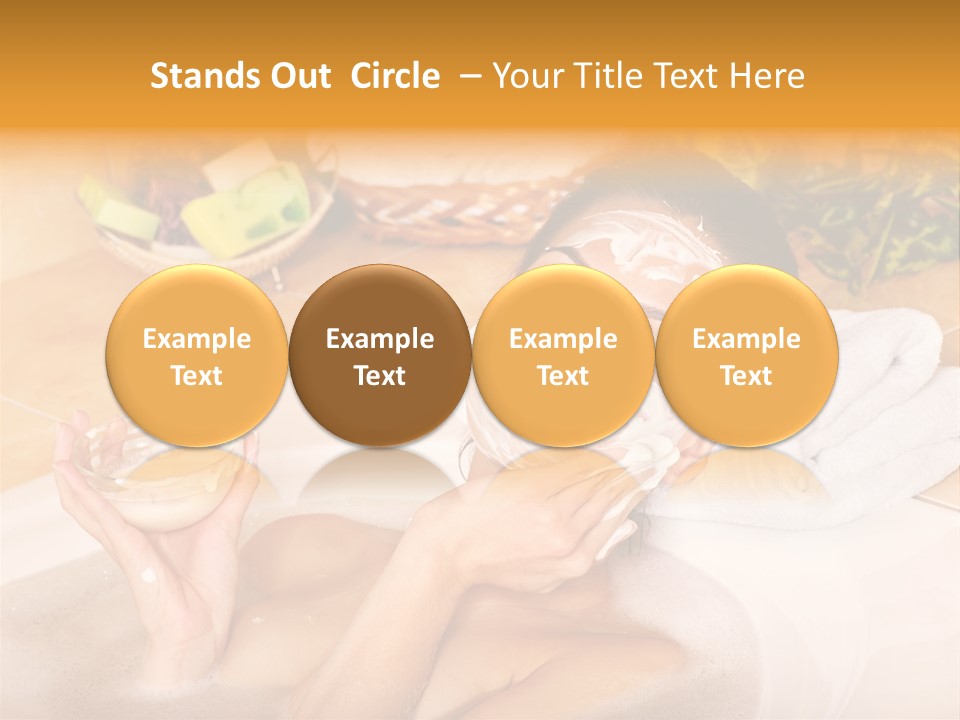 Stands Out Circle – Your Title Text Here

Example Text

Example Text

Example Text

Example Text